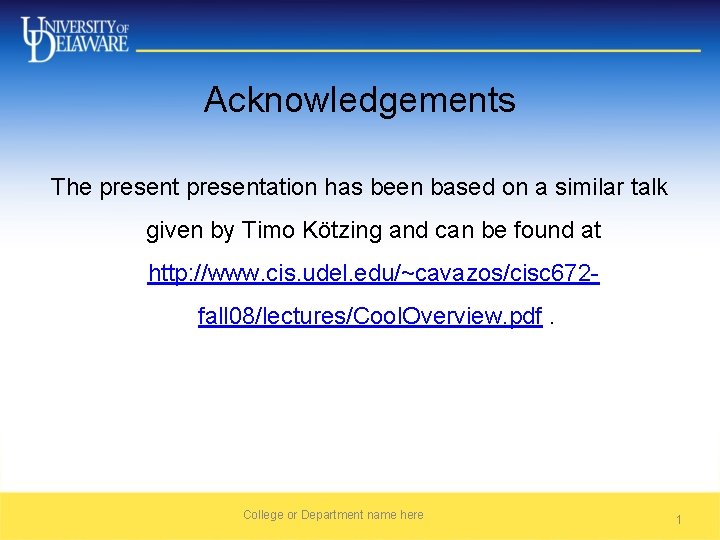 UNIVERSITY OF DELAWARE

Acknowledgements

The present presentation has been based on a similar talk given by Timo Kötzing and can be found at http://www.cis.udel.edu/~cavazos/cisc672-fall08/lectures/CoolOverview.pdf .

College or Department name here

1